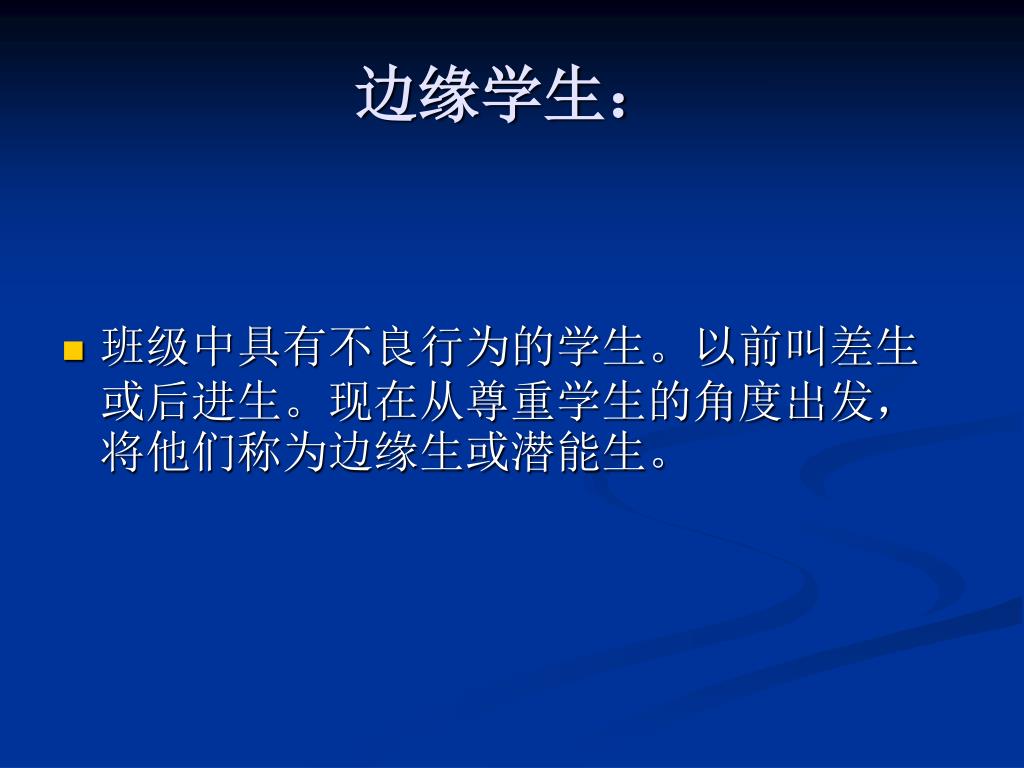 边缘学生：

班级中具有不良行为的学生。以前叫差生或后进生。现在从尊重学生的角度出发，将他们称为边缘生或潜能生。